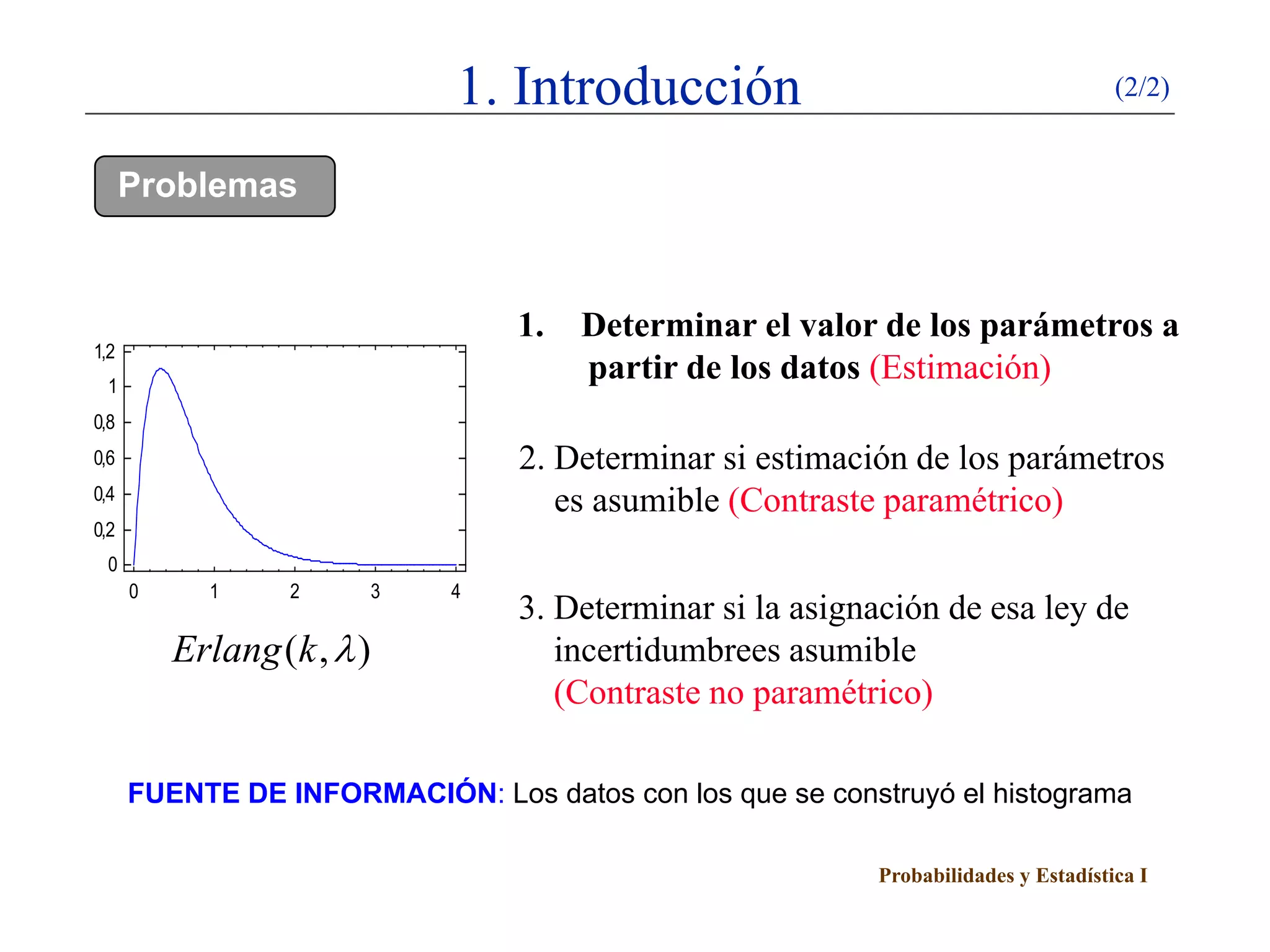 1. Introducción (2/2)

Problemas

1,2
1
0,8
0,6
0,4
0,2
0
0 1 2 3 4

$Erlang(k, \lambda)$

1. Determinar el valor de los parámetros a partir de los datos (Estimación)

2. Determinar si estimación de los parámetros es asumible (Contraste paramétrico)

3. Determinar si la asignación de esa ley de incertidumbrees asumible (Contraste no paramétrico)

FUENTE DE INFORMACIÓN: Los datos con los que se construyó el histograma

Probabilidades y Estadística I